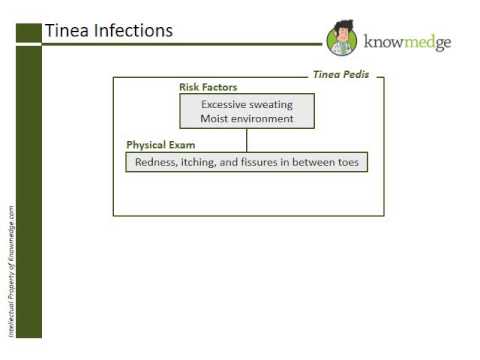 Tinea Infections

knowmedge

Tinea Pedis

Risk Factors

Excessive sweating
Moist environment

Physical Exam

Redness, itching, and fissures in between toes

Intellectual Property of Knowmedge.com